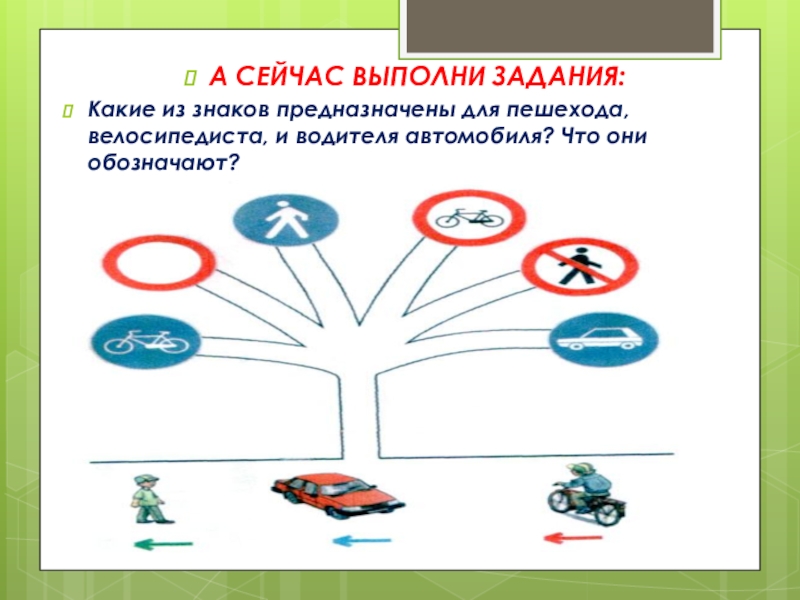 А СЕЙЧАС ВЫПОЛНИ ЗАДАНИЯ:

Какие из знаков предназначены для пешехода, велосипедиста, и водителя автомобиля? Что они обозначают?